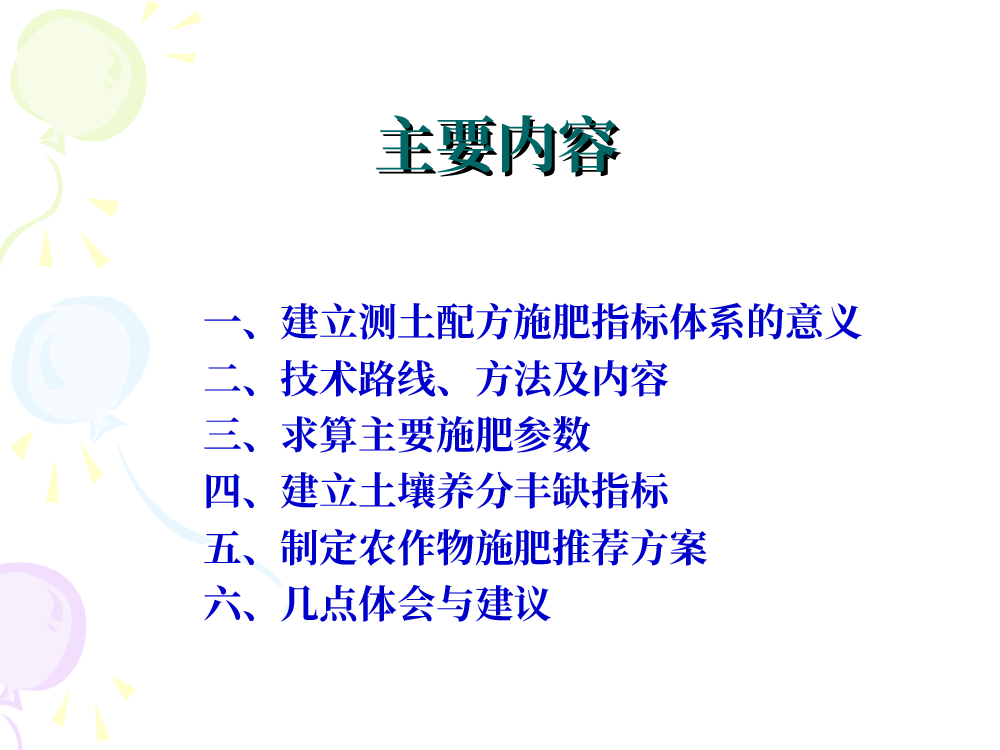 主要内容

一、建立测土配方施肥指标体系的意义
二、技术路线、方法及内容
三、求算主要施肥参数
四、建立土壤养分丰缺指标
五、制定农作物施肥推荐方案
六、几点体会与建议